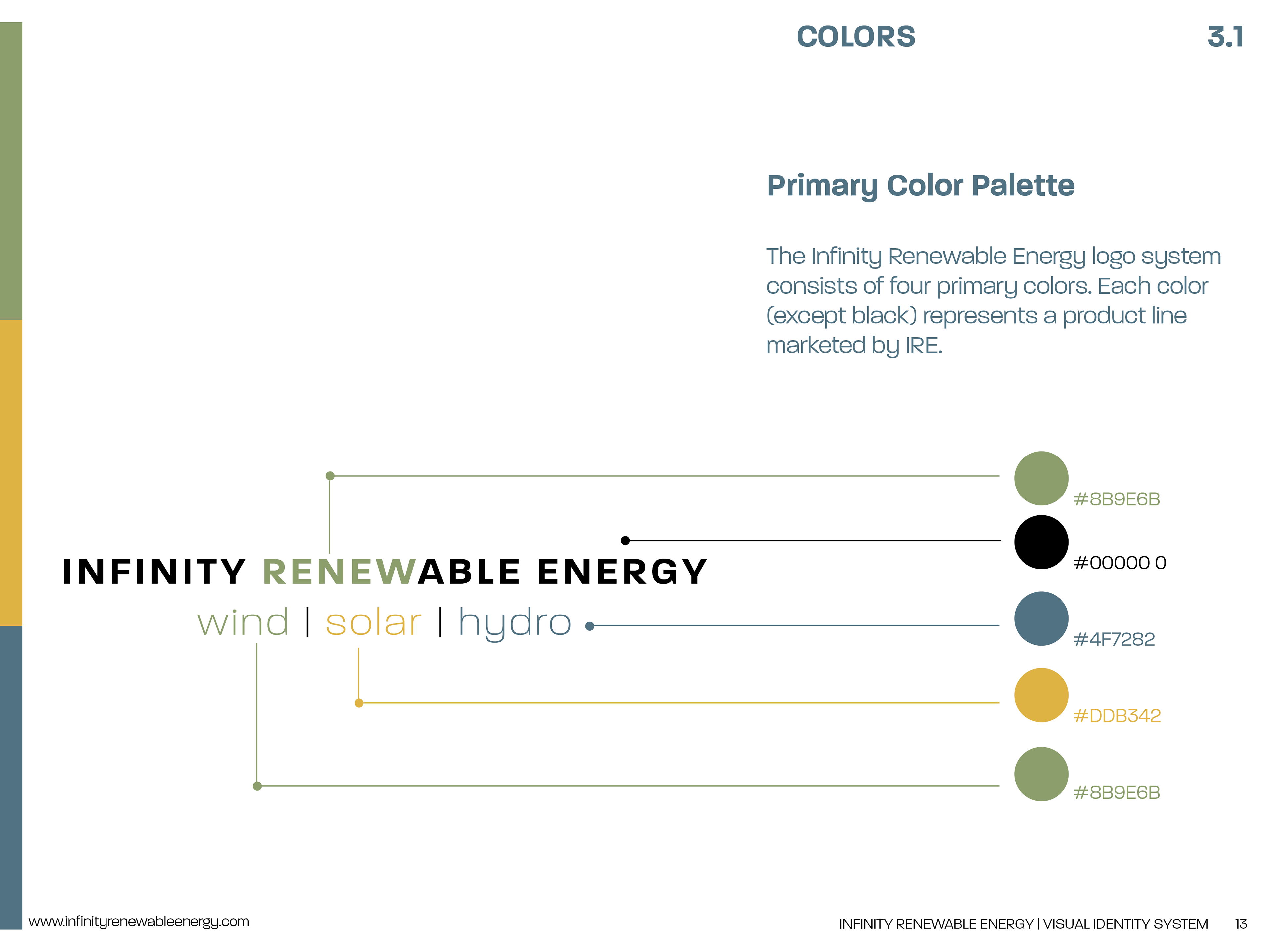 COLORS

3.1

Primary Color Palette

The Infinity Renewable Energy logo system consists of four primary colors. Each color (except black) represents a product line marketed by IRE.

INFINITY RENEWABLE ENERGY

wind | solar | hydro

#8B9E6B

#00000 0

#4F7282

#DDB342

#8B9E6B

www.infinityrenewableenergy.com

INFINITY RENEWABLE ENERGY | VISUAL IDENTITY SYSTEM 13